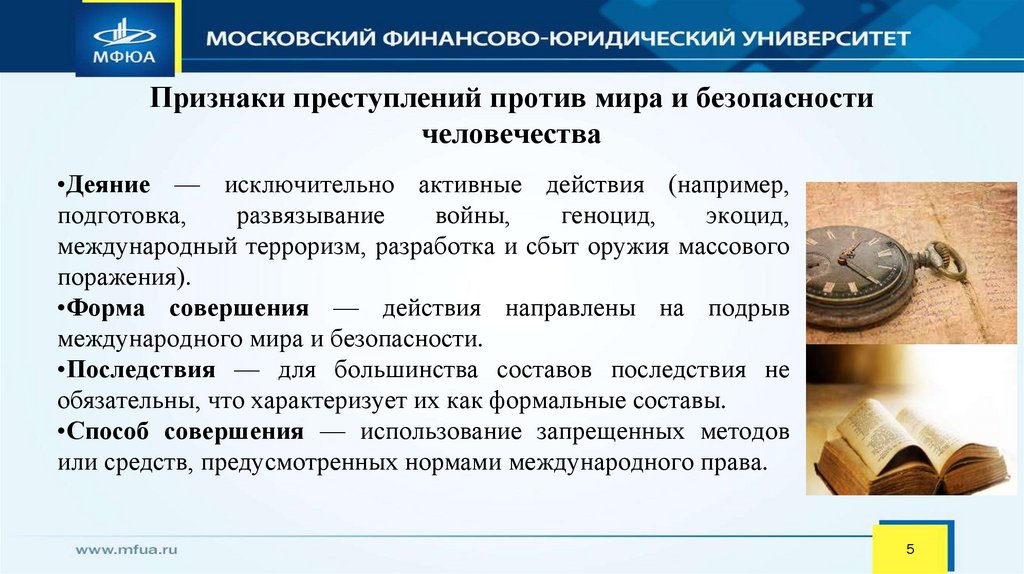 МФЮА

МОСКОВСКИЙ ФИНАНСОВО-ЮРИДИЧЕСКИЙ УНИВЕРСИТЕТ

Признаки преступлений против мира и безопасности человечества

•Деяние — исключительно активные действия (например, подготовка, развязывание войны, геноцид, экоцид, международный терроризм, разработка и сбыт оружия массового поражения).

•Форма совершения — действия направлены на подрыв международного мира и безопасности.

•Последствия — для большинства составов последствия не обязательны, что характеризует их как формальные составы.

•Способ совершения — использование запрещенных методов или средств, предусмотренных нормами международного права.

www.mfua.ru

5